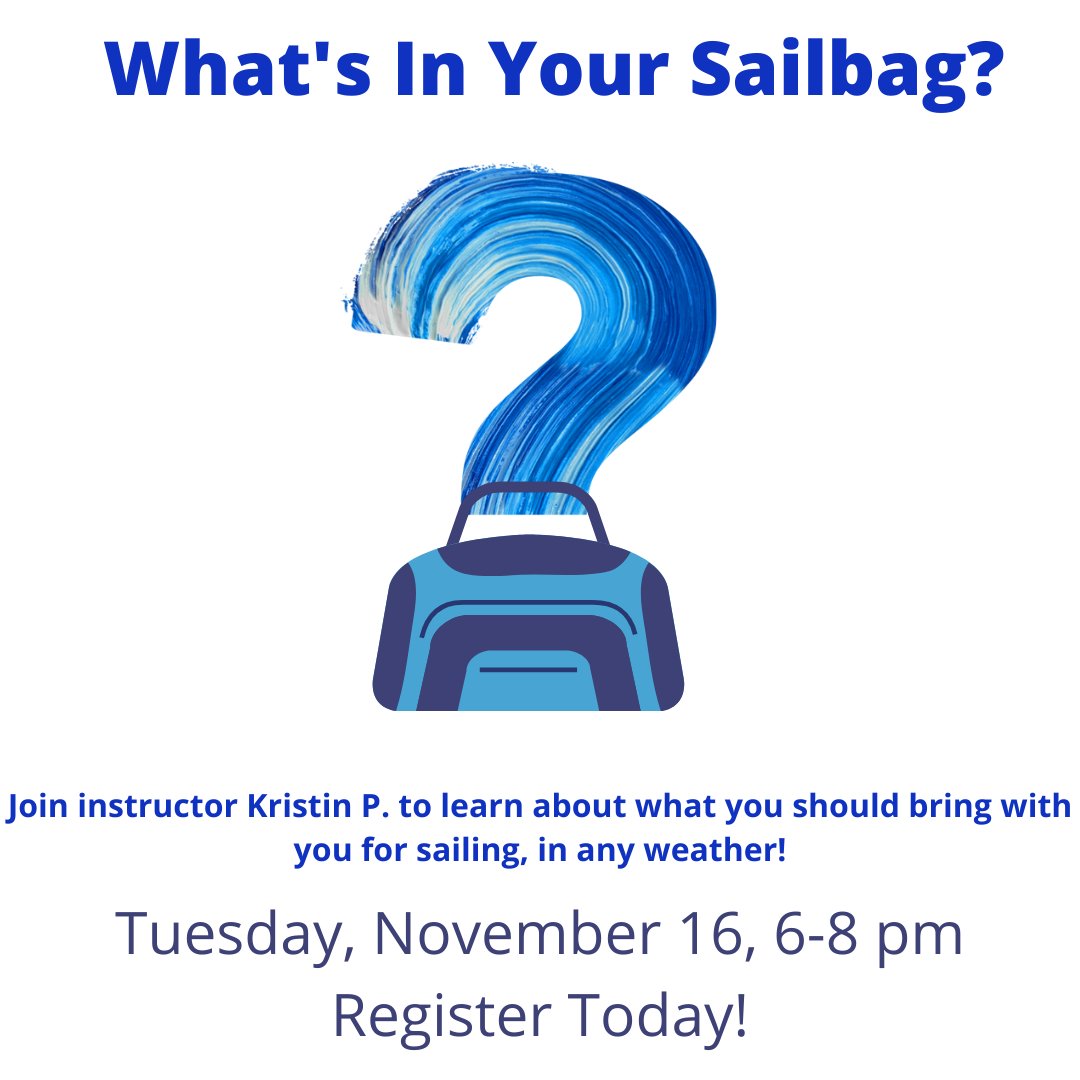 What's In Your Sailbag?

Join instructor Kristin P. to learn about what you should bring with you for sailing, in any weather!

Tuesday, November 16, 6-8 pm
Register Today!